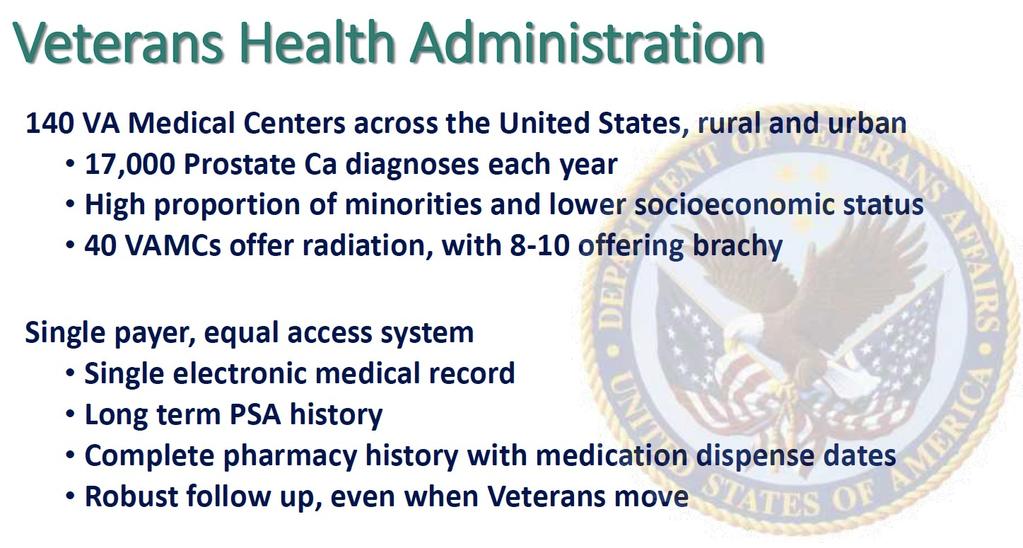 Veterans Health Administration

140 VA Medical Centers across the United States, rural and urban
• 17,000 Prostate Ca diagnoses each year
• High proportion of minorities and lower socioeconomic status
• 40 VAMCs offer radiation, with 8-10 offering brachy

Single payer, equal access system
• Single electronic medical record
• Long term PSA history
• Complete pharmacy history with medication dispense dates
• Robust follow up, even when Veterans move

DEPARTMENT OF VETERANS AFFAIRS UNITED STATES OF AMERICA